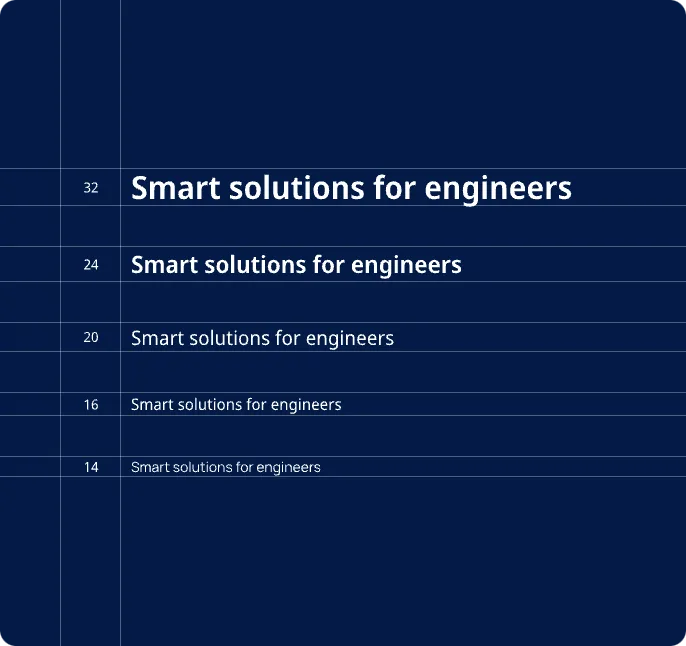 32 Smart solutions for engineers

24 Smart solutions for engineers

20 Smart solutions for engineers

16 Smart solutions for engineers

14 Smart solutions for engineers